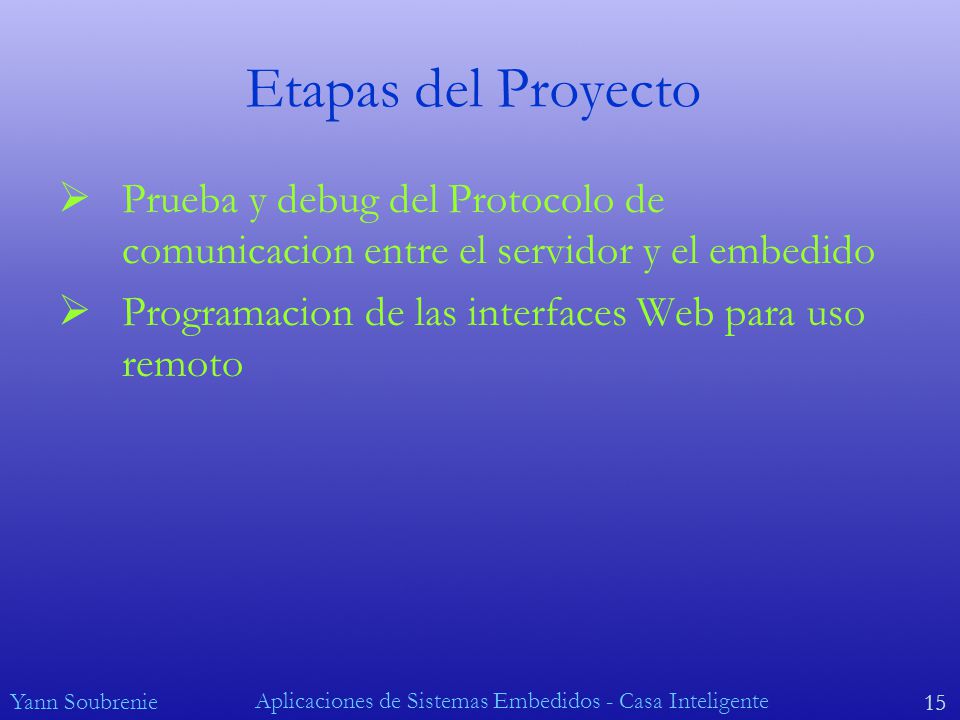 Etapas del Proyecto

➢ Prueba y debug del Protocolo de comunicacion entre el servidor y el embedido

➢ Programacion de las interfaces Web para uso remoto

Yann Soubrenie    Aplicaciones de Sistemas Embedidos - Casa Inteligente    15